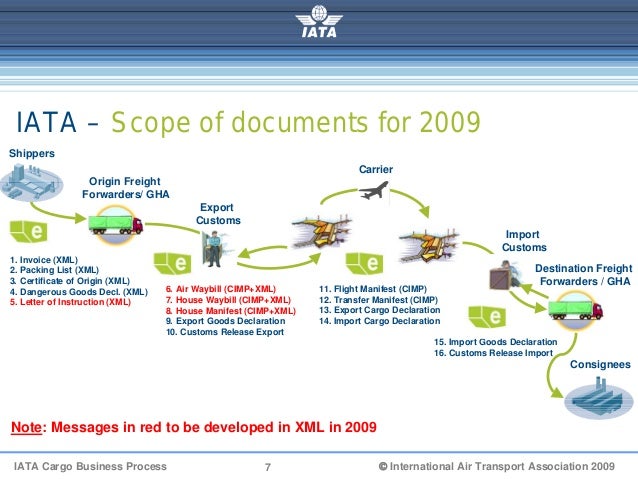 IATA

IATA – Scope of documents for 2009

Shippers

Origin Freight Forwarders/ GHA

Export Customs

Carrier

Import Customs

Destination Freight Forwarders / GHA

Consignees

e

1. Invoice (XML)
2. Packing List (XML)
3. Certificate of Origin (XML)
4. Dangerous Goods Decl. (XML)
5. Letter of Instruction (XML)

e

6. Air Waybill (CIMP+XML)
7. House Waybill (CIMP+XML)
8. House Manifest (CIMP+XML)
9. Export Goods Declaration
10. Customs Release Export

e

11. Flight Manifest (CIMP)
12. Transfer Manifest (CIMP)
13. Export Cargo Declaration
14. Import Cargo Declaration

e

15. Import Goods Declaration
16. Customs Release Import

Note: Messages in red to be developed in XML in 2009

IATA Cargo Business Process

7

© International Air Transport Association 2009